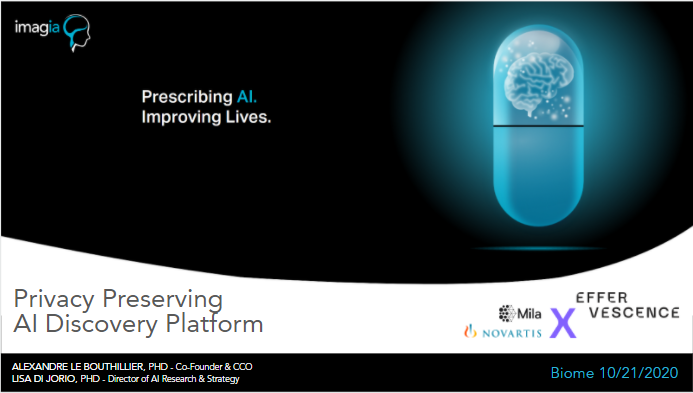 imagia

Prescribing AI.
Improving Lives.

Privacy Preserving
AI Discovery Platform

Mila
NOVARTIS
X
EFFER
VESCENCE

ALEXANDRE LE BOUTHILLIER, PHD - Co-Founder & CCO
LISA DI JORIO, PHD - Director of AI Research & Strategy

Biome 10/21/2020